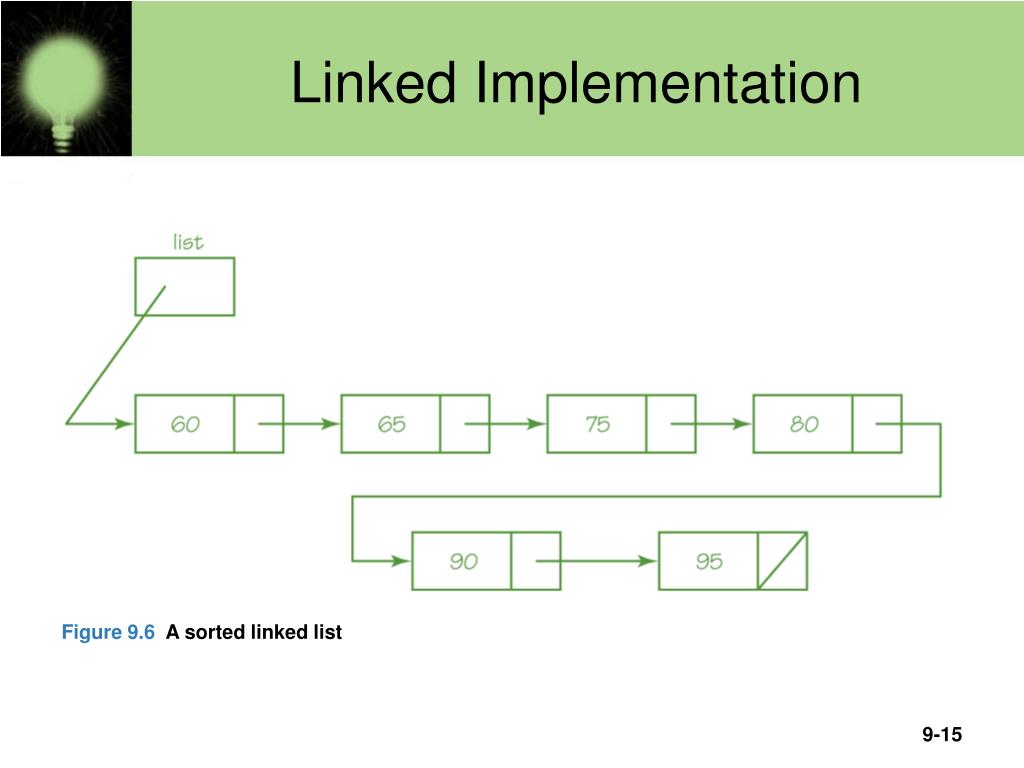 Linked Implementation

list

60

65

75

80

90

95

Figure 9.6 A sorted linked list

9-15